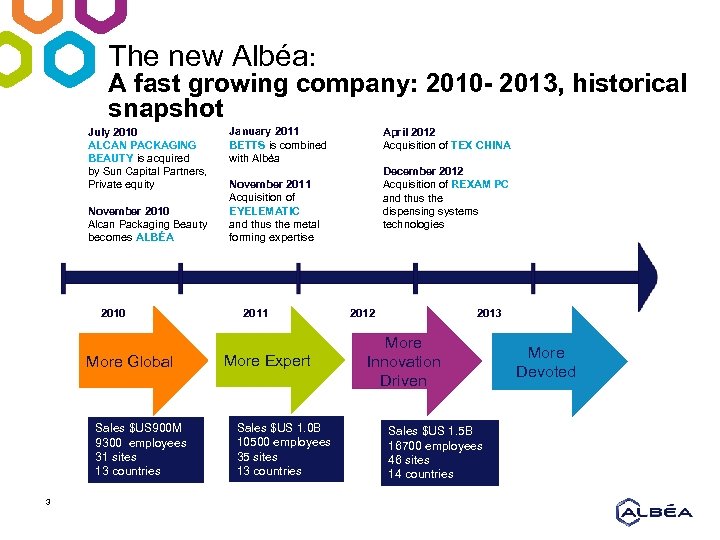 The new Albéa:
A fast growing company: 2010- 2013, historical snapshot

July 2010
ALCAN PACKAGING BEAUTY is acquired by Sun Capital Partners, Private equity

November 2010
Alcan Packaging Beauty becomes ALBÉA

January 2011
BETTS is combined with Albéa

November 2011
Acquisition of EYELEMATIC and thus the metal forming expertise

April 2012
Acquisition of TEX CHINA

December 2012
Acquisition of REXAM PC and thus the dispensing systems technologies

2010

2011

2012

2013

More Global

More Expert

More Innovation Driven

More Devoted

Sales $US900M
9300 employees
31 sites
13 countries

Sales $US 1.0B
10500 employees
35 sites
13 countries

Sales $US 1.5B
16700 employees
46 sites
14 countries

3

ALBÉA